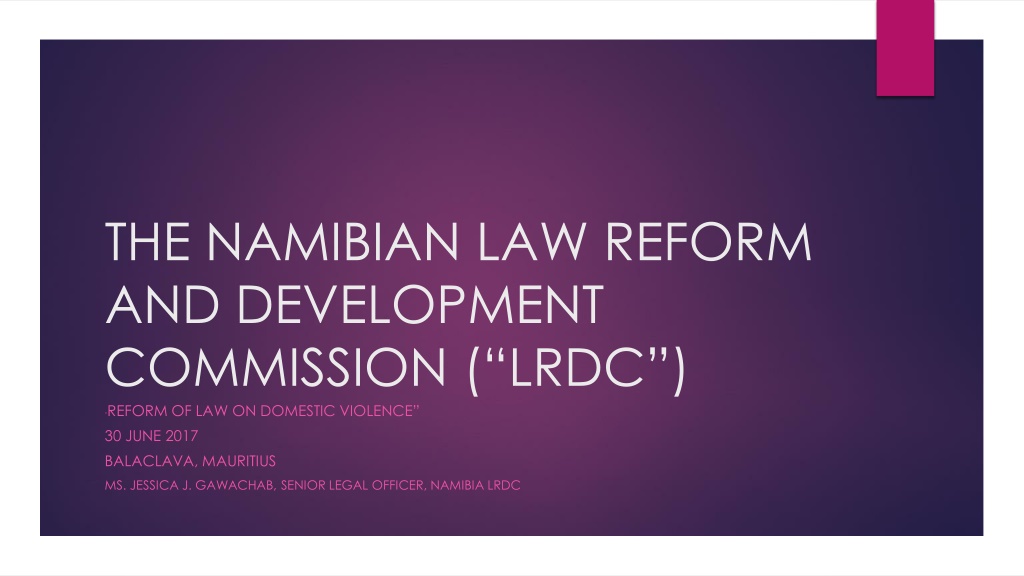 THE NAMIBIAN LAW REFORM AND DEVELOPMENT COMMISSION (“LRDC”)

“REFORM OF LAW ON DOMESTIC VIOLENCE”

30 JUNE 2017

BALACLAVA, MAURITIUS

MS. JESSICA J. GAWACHAB, SENIOR LEGAL OFFICER, NAMIBIA LRDC